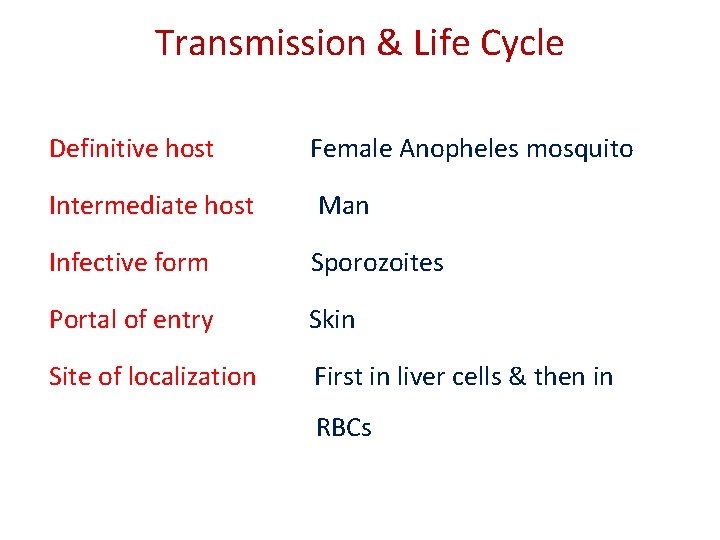 Transmission & Life Cycle

Definitive host Female Anopheles mosquito

Intermediate host Man

Infective form Sporozoites

Portal of entry Skin

Site of localization First in liver cells & then in RBCs